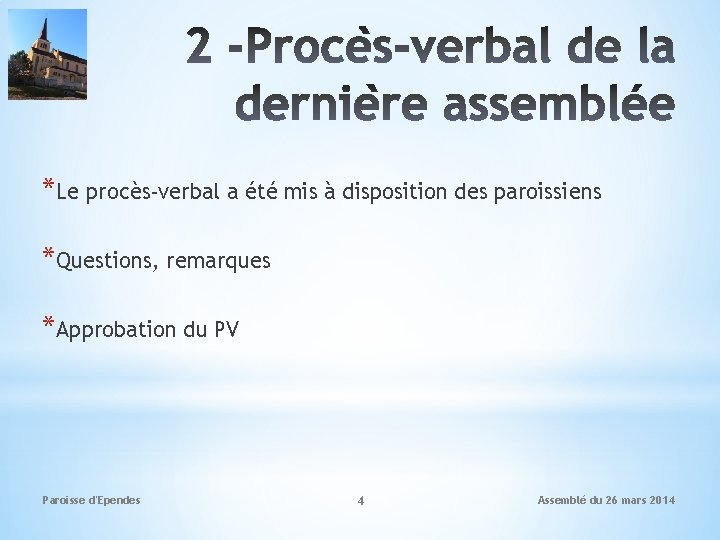 2 -Procès-verbal de la dernière assemblée

*Le procès-verbal a été mis à disposition des paroissiens

*Questions, remarques

*Approbation du PV

Paroisse d'Ependes

4

Assemblé du 26 mars 2014